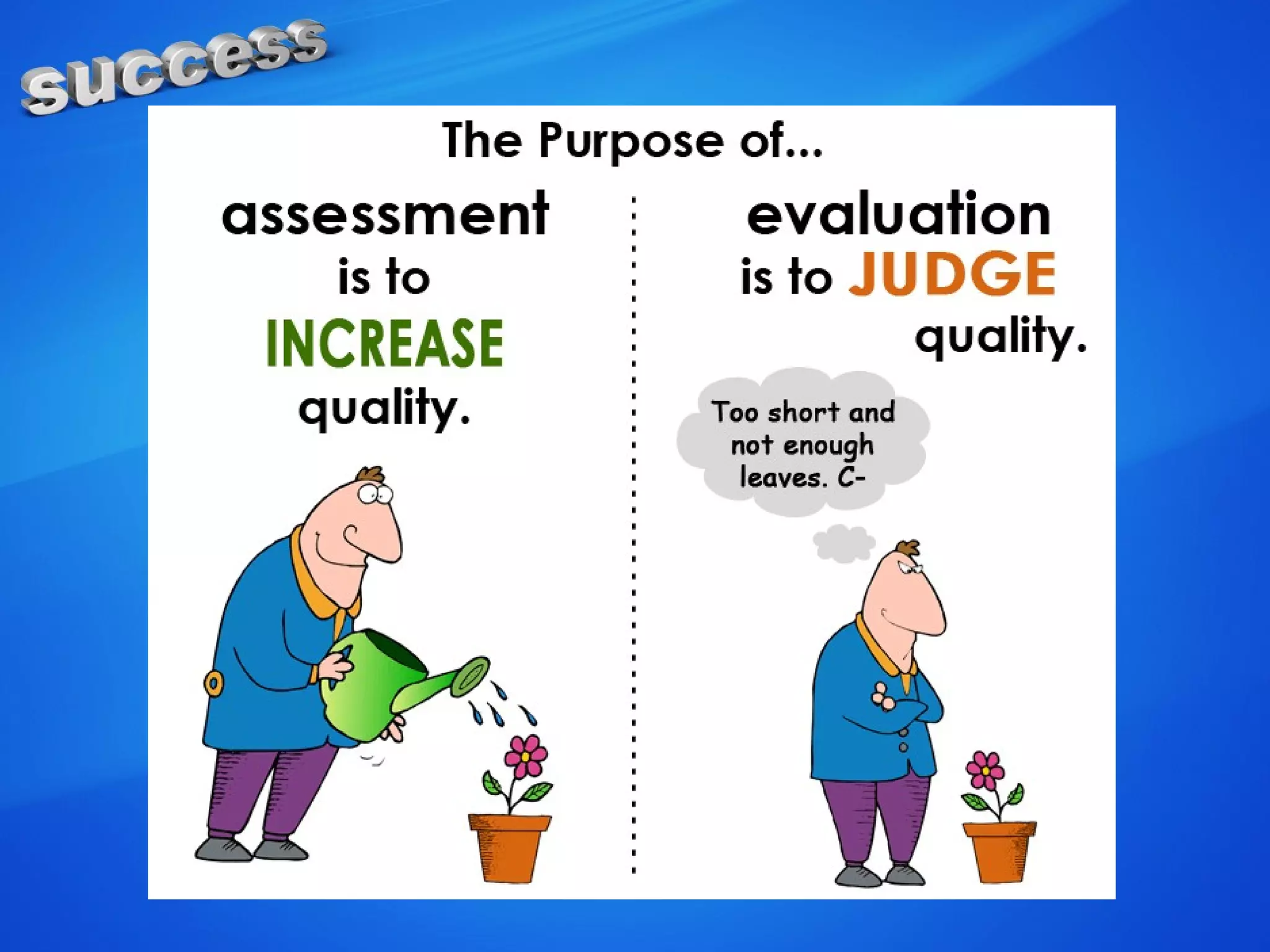 success

The Purpose of...

assessment is to INCREASE quality.

evaluation is to JUDGE quality.

Too short and not enough leaves. C-